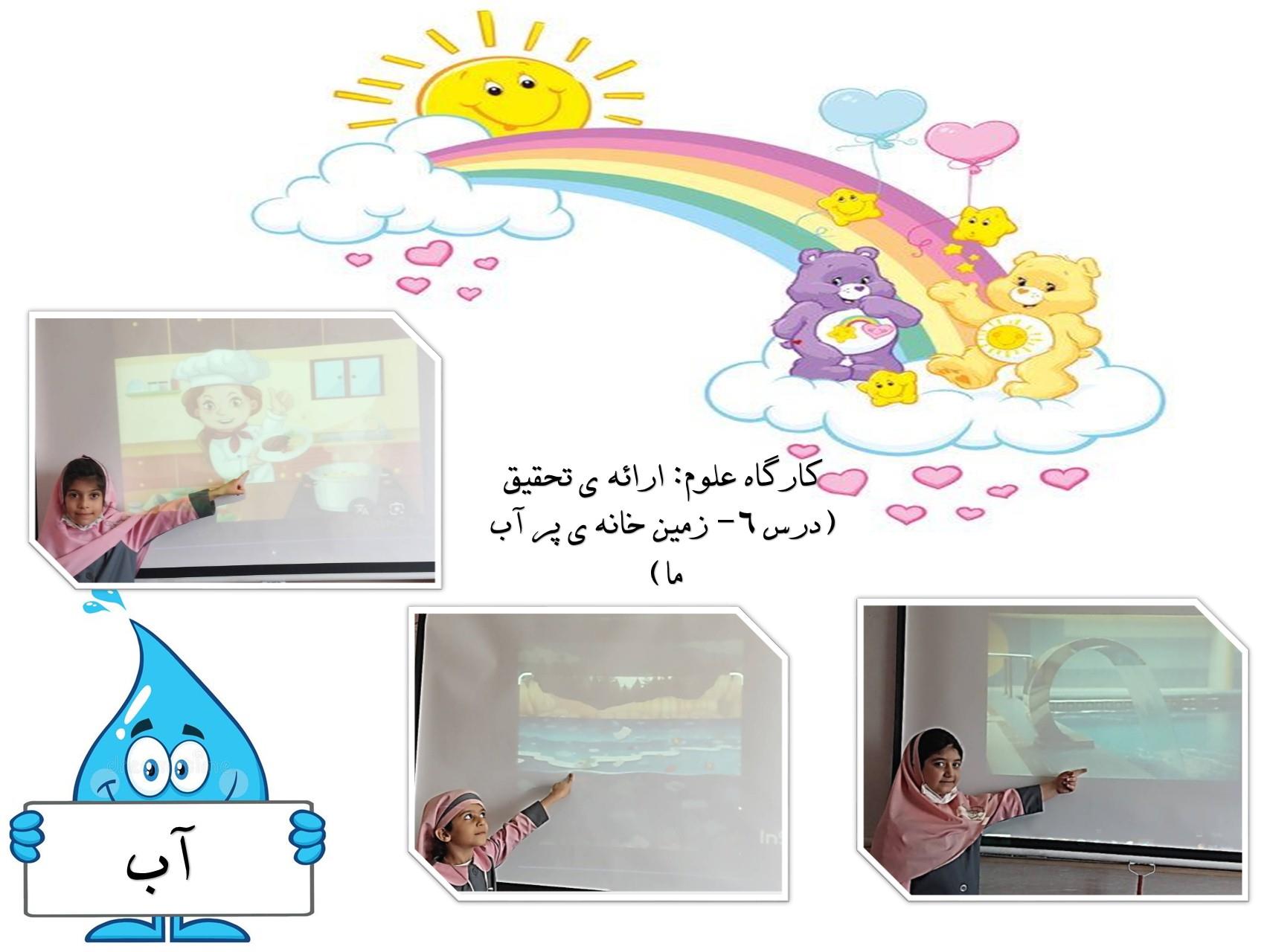 کارگاه علوم: ارائه ی تحقیق
(درس ٦- زمین خانه ی پر آب ما)

آب